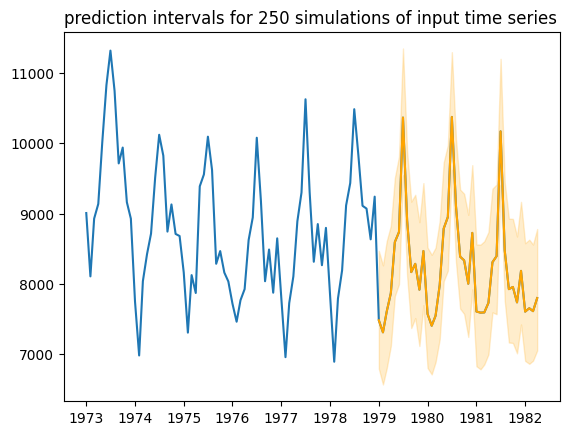 prediction intervals for 250 simulations of input time series

11000
10000
9000
8000
7000

1973 1974 1975 1976 1977 1978 1979 1980 1981 1982